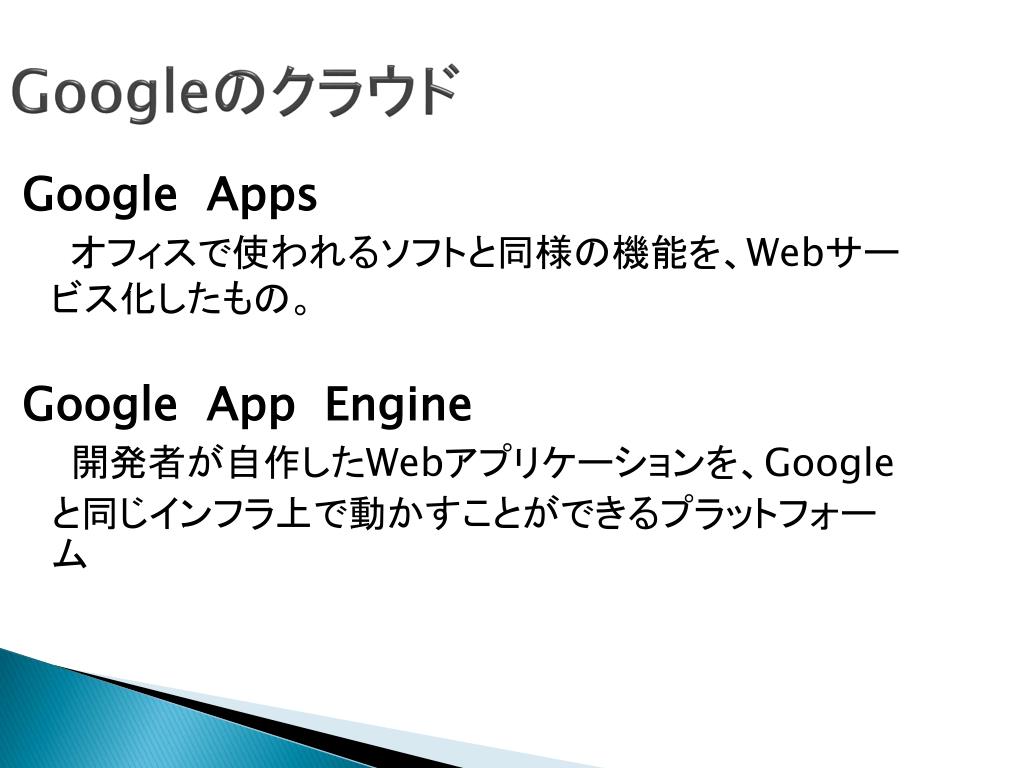 Googleのクラウド

Google Apps

オフィスで使われるソフトと同様の機能を、Webサービス化したもの。

Google App Engine

開発者が自作したWebアプリケーションを、Googleと同じインフラ上で動かすことができるプラットフォーム